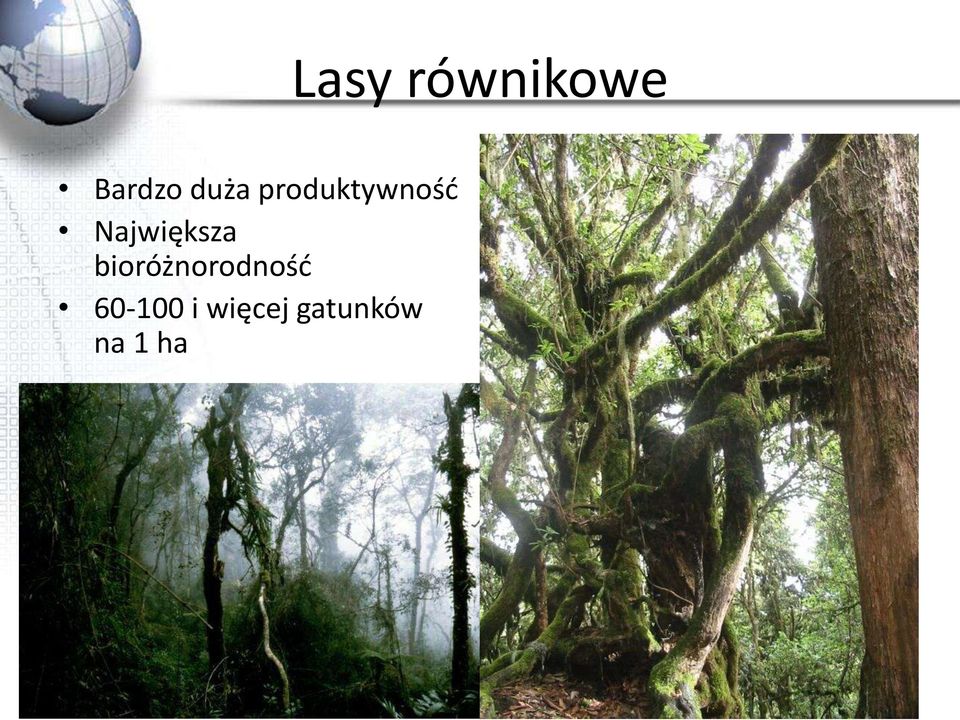 Lasy równikowe

• Bardzo duża produktywność
• Największa bioróżnorodność
• 60-100 i więcej gatunków na 1 ha